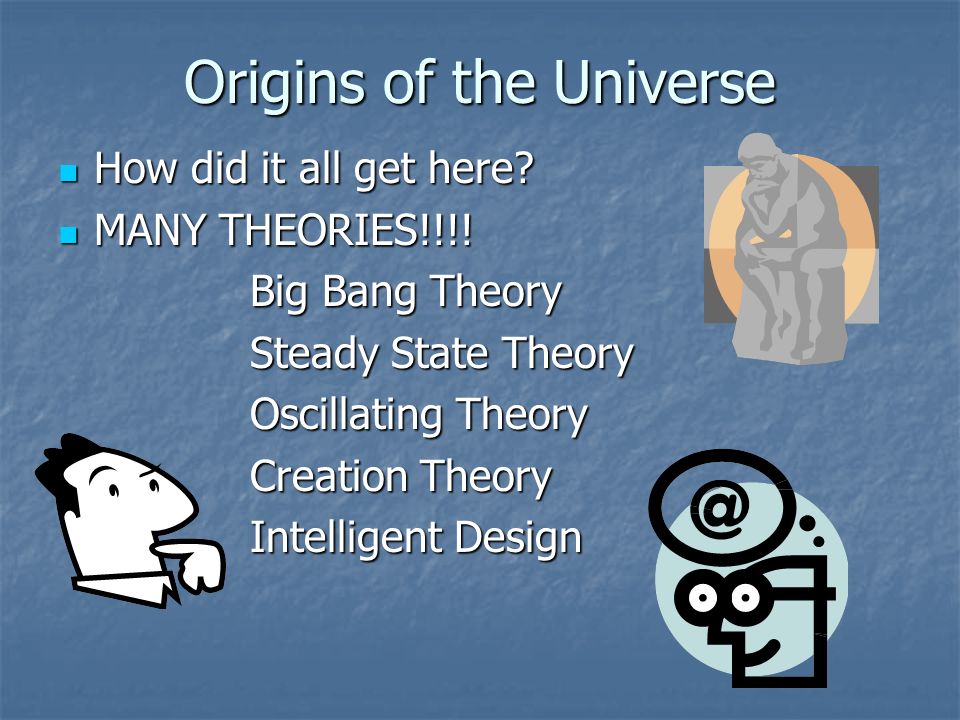 Origins of the Universe

How did it all get here?

MANY THEORIES!!!!

Big Bang Theory

Steady State Theory

Oscillating Theory

Creation Theory

Intelligent Design

@